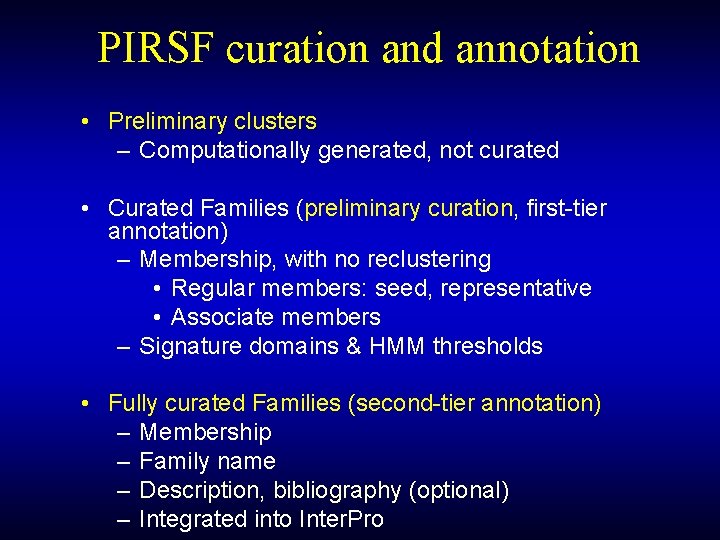 PIRSF curation and annotation

• Preliminary clusters
– Computationally generated, not curated

• Curated Families (preliminary curation, first-tier annotation)
– Membership, with no reclustering
• Regular members: seed, representative
• Associate members
– Signature domains & HMM thresholds

• Fully curated Families (second-tier annotation)
– Membership
– Family name
– Description, bibliography (optional)
– Integrated into InterPro